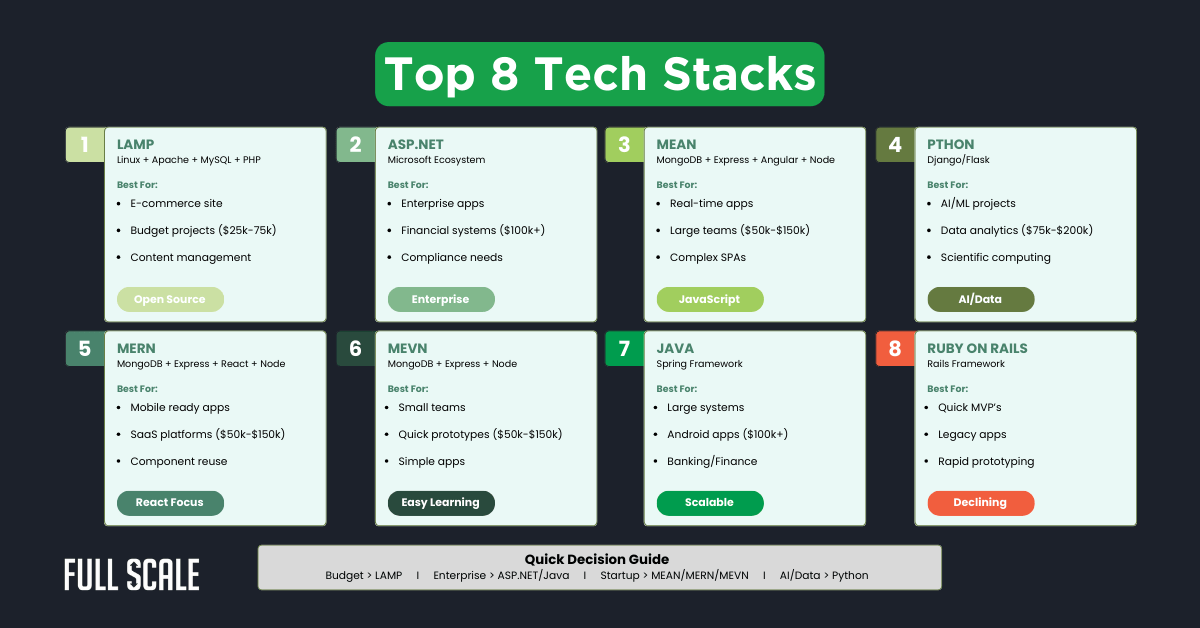 Top 8 Tech Stacks

1
LAMP
Linux + Apache + MySQL + PHP
Best For:
- E-commerce site
- Budget projects ($25k-75k)
- Content management
Open Source

2
ASP.NET
Microsoft Ecosystem
Best For:
- Enterprise apps
- Financial systems ($100k+)
- Compliance needs
Enterprise

3
MEAN
MongoDB + Express + Angular + Node
Best For:
- Real-time apps
- Large teams ($50k-$150k)
- Complex SPAs
JavaScript

4
PTHON
Django/Flask
Best For:
- AI/ML projects
- Data analytics ($75k-$200k)
- Scientific computing
AI/Data

5
MERN
MongoDB + Express + React + Node
Best For:
- Mobile ready apps
- SaaS platforms ($50k-$150k)
- Component reuse
React Focus

6
MEVN
MongoDB + Express + Node
Best For:
- Small teams
- Quick prototypes ($50k-$150k)
- Simple apps
Easy Learning

7
JAVA
Spring Framework
Best For:
- Large systems
- Android apps ($100k+)
- Banking/Finance
Scalable

8
RUBY ON RAILS
Rails Framework
Best For:
- Quick MVP's
- Legacy apps
- Rapid prototyping
Declining

FULL SCALE

Quick Decision Guide
Budget > LAMP | Enterprise > ASP.NET/Java | Startup > MEAN/MERN/MEVN | AI/Data > Python